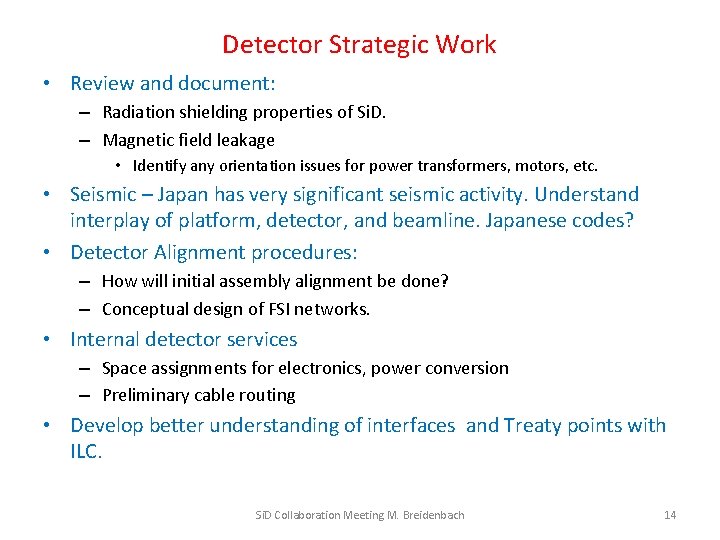 Detector Strategic Work

• Review and document:
  – Radiation shielding properties of SiD.
  – Magnetic field leakage
    • Identify any orientation issues for power transformers, motors, etc.
• Seismic – Japan has very significant seismic activity. Understand interplay of platform, detector, and beamline. Japanese codes?
• Detector Alignment procedures:
  – How will initial assembly alignment be done?
  – Conceptual design of FSI networks.
• Internal detector services
  – Space assignments for electronics, power conversion
  – Preliminary cable routing
• Develop better understanding of interfaces and Treaty points with ILC.

SiD Collaboration Meeting M. Breidenbach

14